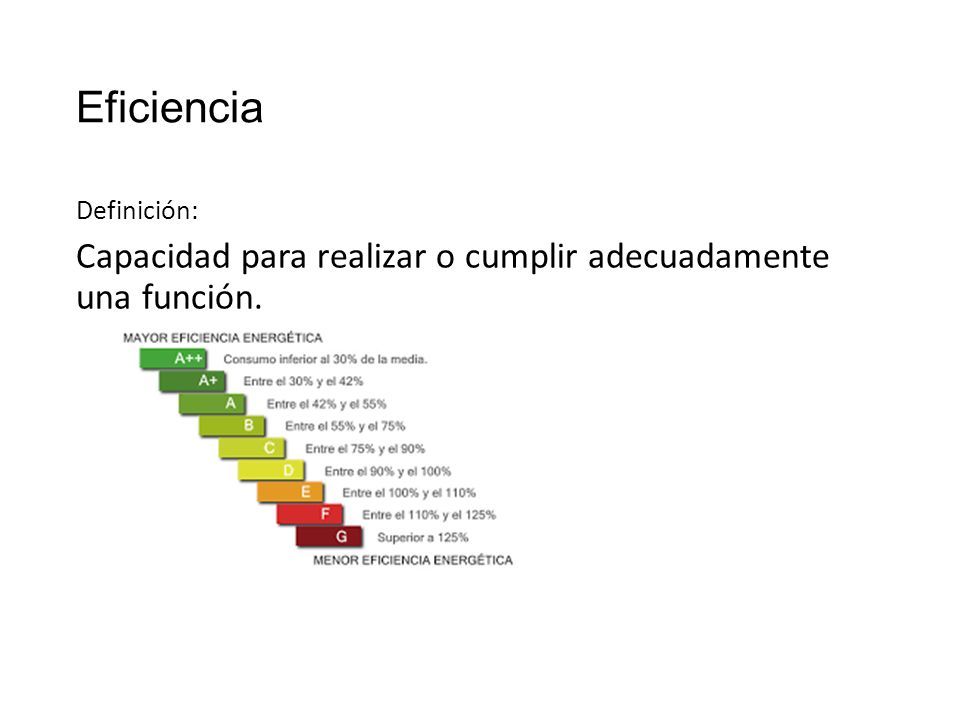 Eficiencia

Definición:

Capacidad para realizar o cumplir adecuadamente una función.

MAYOR EFICIENCIA ENERGÉTICA

A++ Consumo inferior al 30% de la media.

A+ Entre el 30% y el 42%

A Entre el 42% y el 55%

B Entre el 55% y el 75%

C Entre el 75% y el 90%

D Entre el 90% y el 100%

E Entre el 100% y el 110%

F Entre el 110% y el 125%

G Superior a 125%

MENOR EFICIENCIA ENERGÉTICA